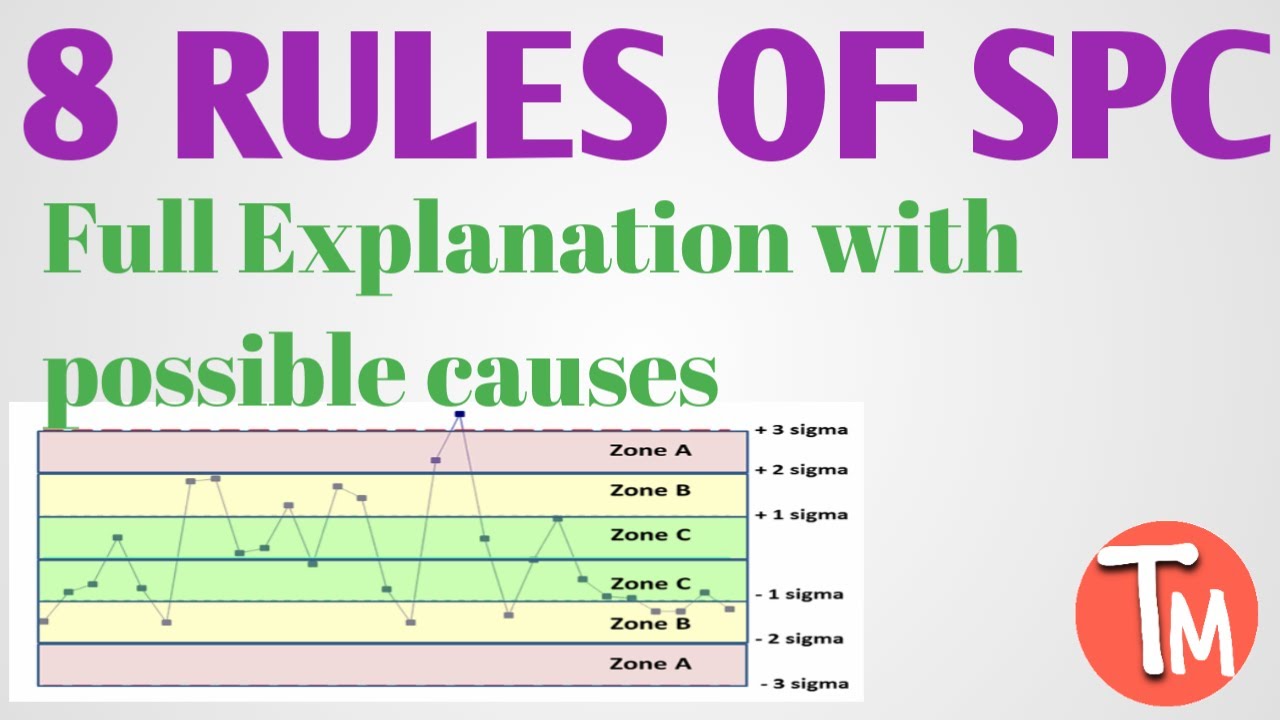 8 RULES OF SPC

Full Explanation with possible causes

Zone A
Zone B
Zone C
Zone C
Zone B
Zone A

+ 3 sigma
+ 2 sigma
+ 1 sigma
- 1 sigma
- 2 sigma
- 3 sigma

TM